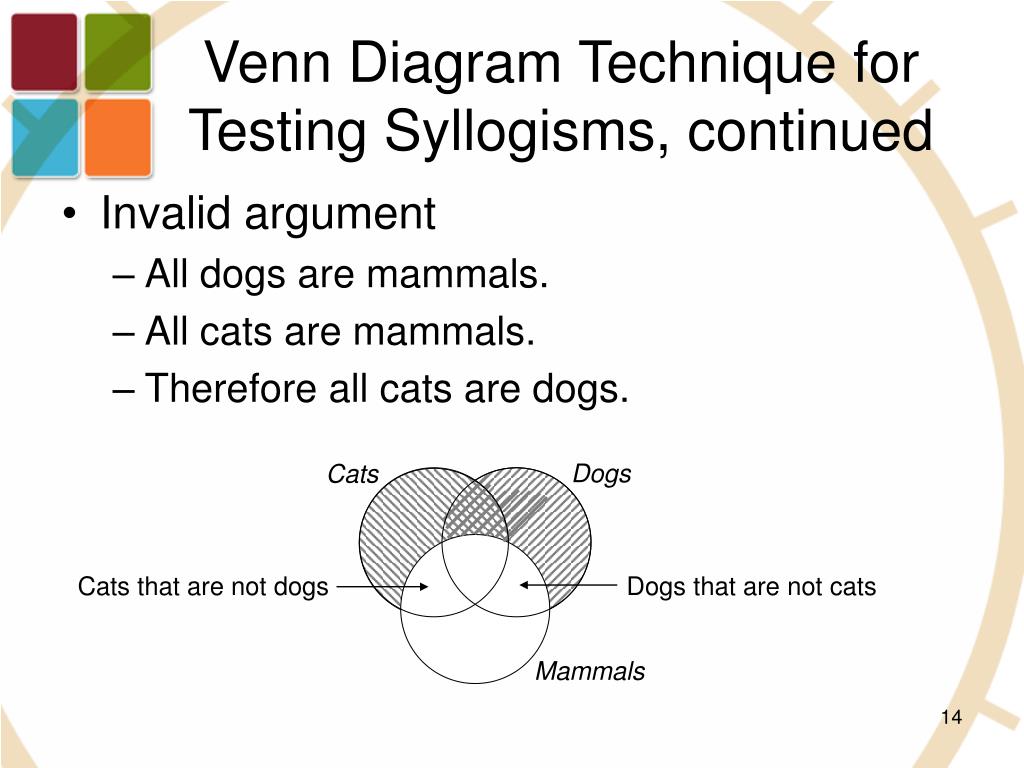 Venn Diagram Technique for Testing Syllogisms, continued

• Invalid argument
– All dogs are mammals.
– All cats are mammals.
– Therefore all cats are dogs.

Cats
Dogs
Cats that are not dogs
Dogs that are not cats
Mammals

14